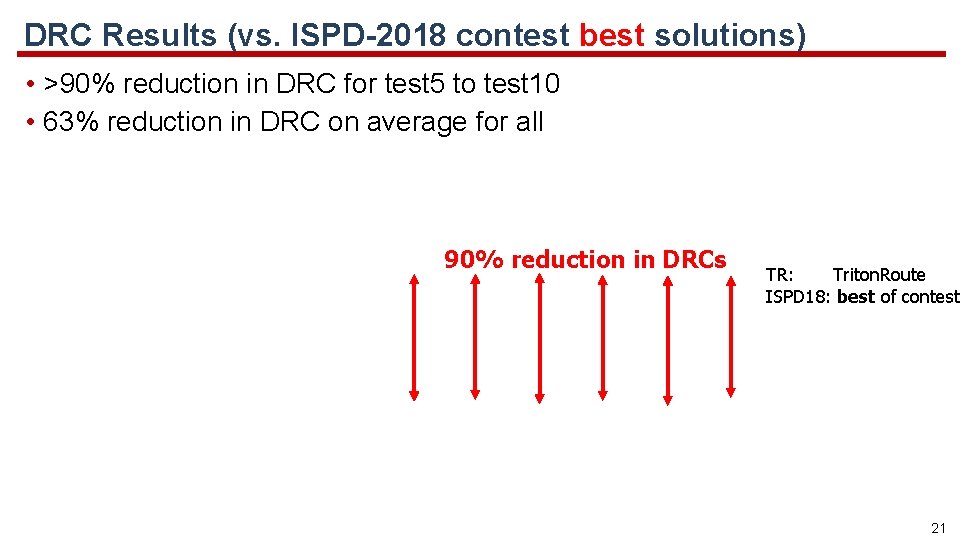 DRC Results (vs. ISPD-2018 contest best solutions)

• >90% reduction in DRC for test5 to test10
• 63% reduction in DRC on average for all

90% reduction in DRCs

TR: TritonRoute
ISPD18: best of contest

21